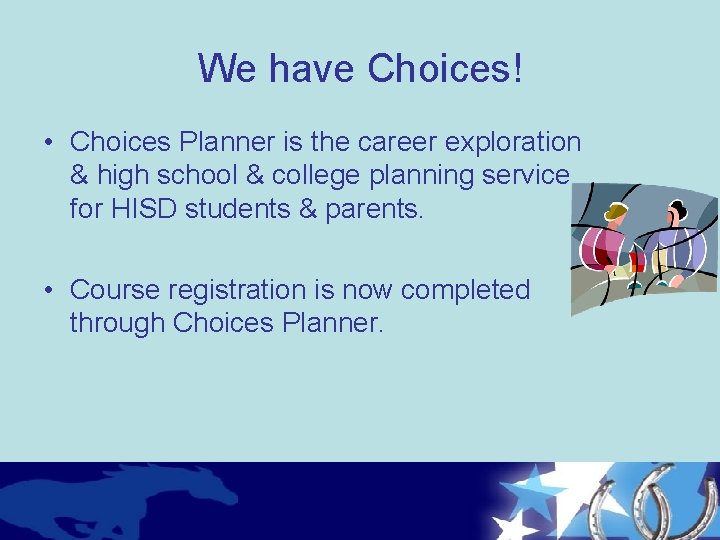 We have Choices!

• Choices Planner is the career exploration & high school & college planning service for HISD students & parents.

• Course registration is now completed through Choices Planner.